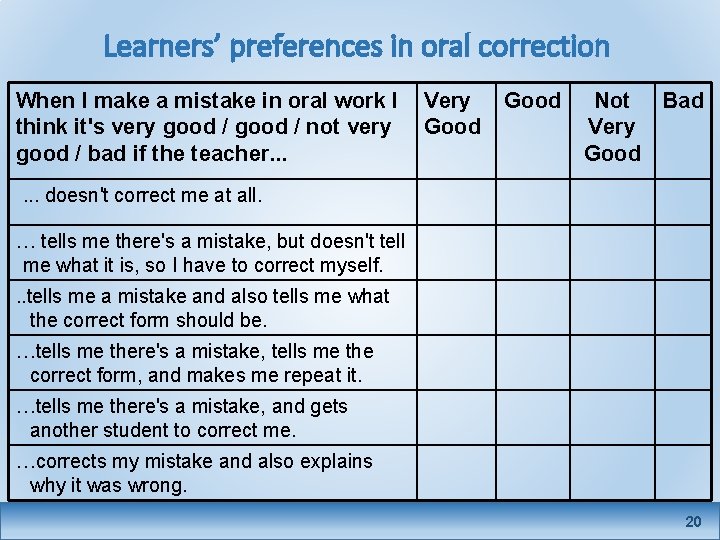 Learners' preferences in oral correction

| When I make a mistake in oral work I think it's very good / good / not very good / bad if the teacher... | Very Good | Good | Not Very Good | Bad |
|---|---|---|---|---|
| ... doesn't correct me at all. | | | | |
| … tells me there's a mistake, but doesn't tell me what it is, so I have to correct myself. | | | | |
| ..tells me a mistake and also tells me what the correct form should be. | | | | |
| …tells me there's a mistake, tells me the correct form, and makes me repeat it. | | | | |
| …tells me there's a mistake, and gets another student to correct me. | | | | |
| …corrects my mistake and also explains why it was wrong. | | | | |

20